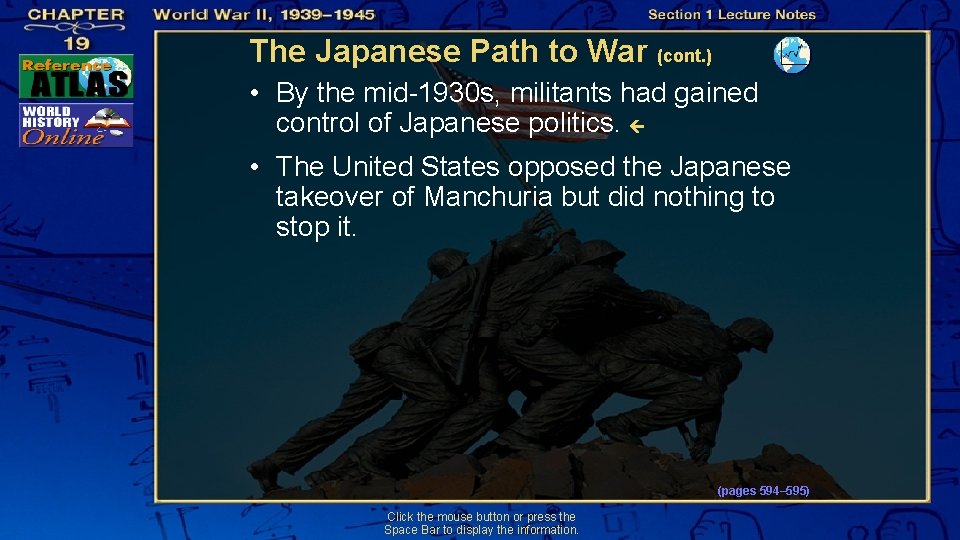 CHAPTER 19

World War II, 1939–1945

Section 1 Lecture Notes

Reference ATLAS

WORLD HISTORY Online

The Japanese Path to War (cont.)

• By the mid-1930s, militants had gained control of Japanese politics.

• The United States opposed the Japanese takeover of Manchuria but did nothing to stop it.

(pages 594–595)

Click the mouse button or press the Space Bar to display the information.